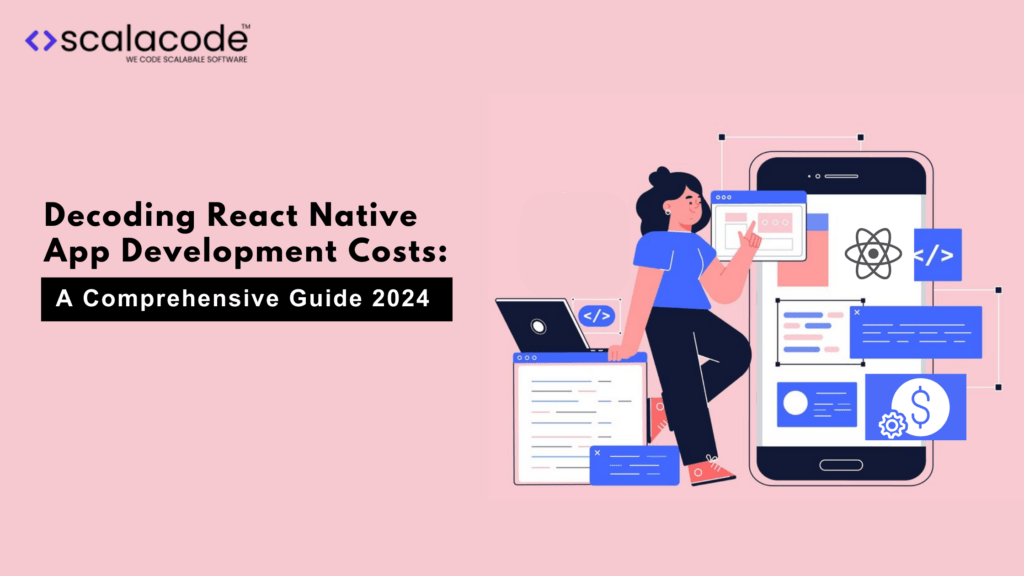 <> scalacode™
WE CODE SCALABALE SOFTWARE

Decoding React Native App Development Costs:

A Comprehensive Guide 2024

</>

</>

$